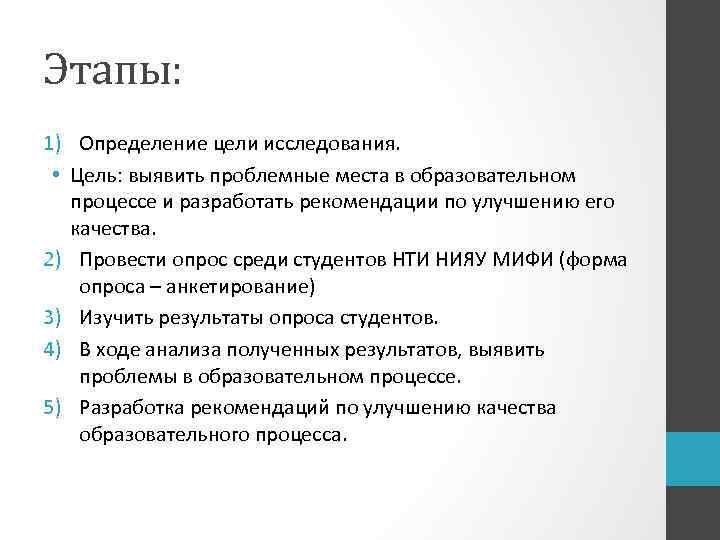 Этапы:

1) Определение цели исследования.

• Цель: выявить проблемные места в образовательном процессе и разработать рекомендации по улучшению его качества.

2) Провести опрос среди студентов НТИ НИЯУ МИФИ (форма опроса – анкетирование)

3) Изучить результаты опроса студентов.

4) В ходе анализа полученных результатов, выявить проблемы в образовательном процессе.

5) Разработка рекомендаций по улучшению качества образовательного процесса.